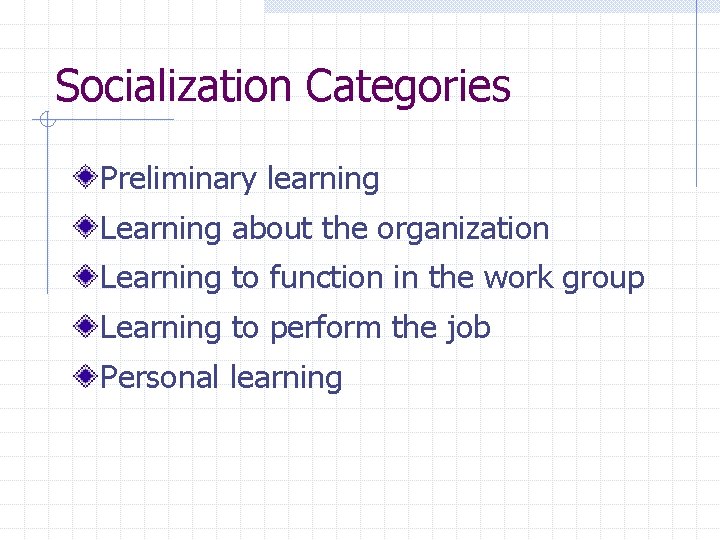 Socialization Categories

Preliminary learning

Learning about the organization

Learning to function in the work group

Learning to perform the job

Personal learning